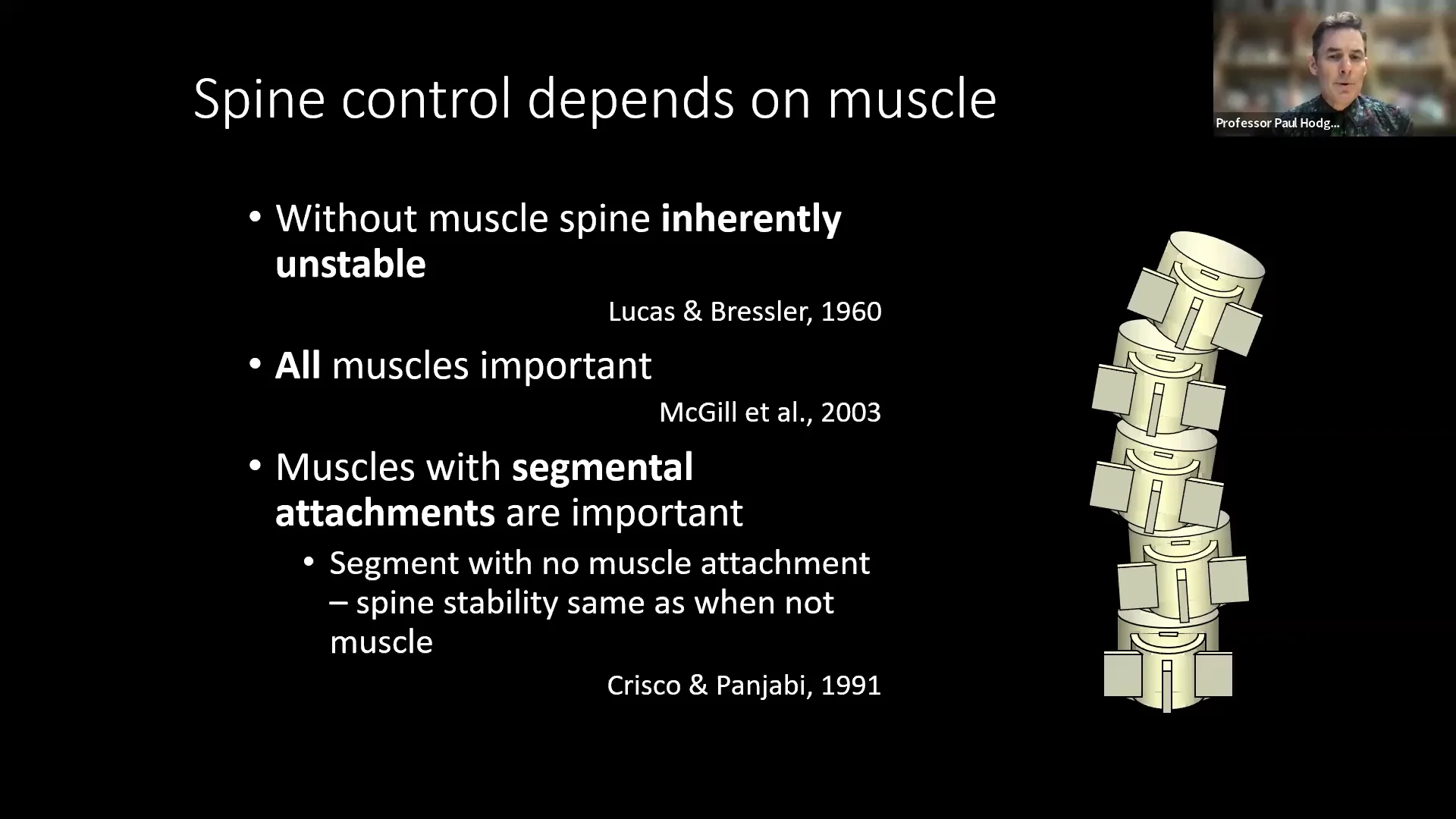 Spine control depends on muscle

Professor Paul Hodg...

• Without muscle spine inherently unstable

Lucas & Bressler, 1960

• All muscles important

McGill et al., 2003

• Muscles with segmental attachments are important

• Segment with no muscle attachment – spine stability same as when not muscle

Crisco & Panjabi, 1991